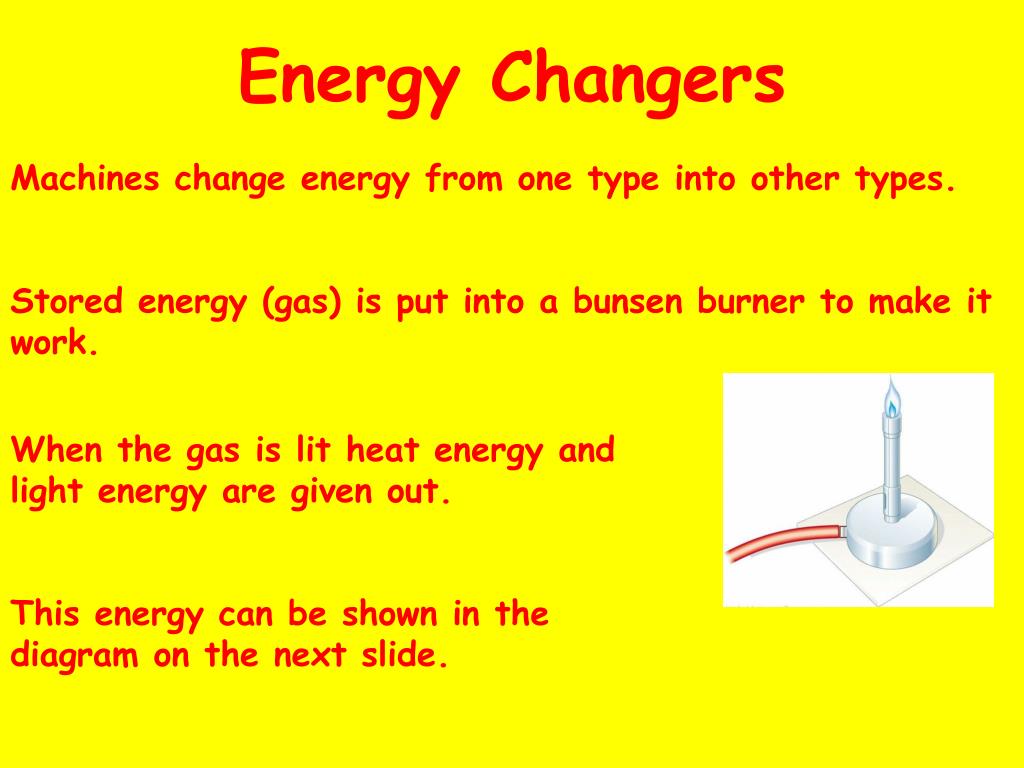 Energy Changers

Machines change energy from one type into other types.

Stored energy (gas) is put into a bunsen burner to make it work.

When the gas is lit heat energy and light energy are given out.

This energy can be shown in the diagram on the next slide.